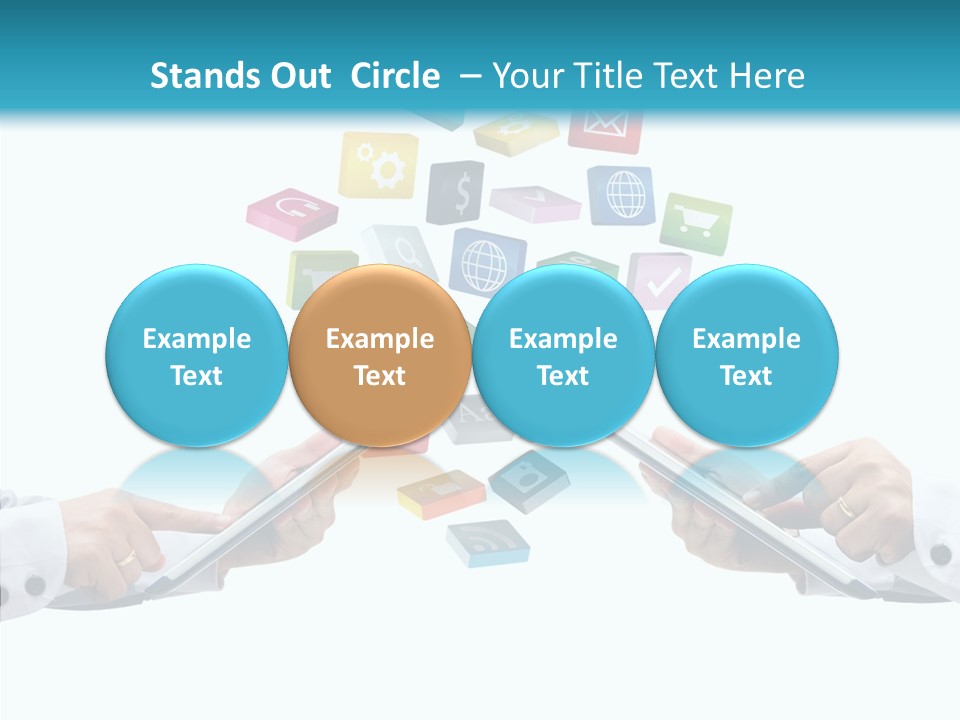 Stands Out Circle – Your Title Text Here

Example Text

Example Text

Example Text

Example Text